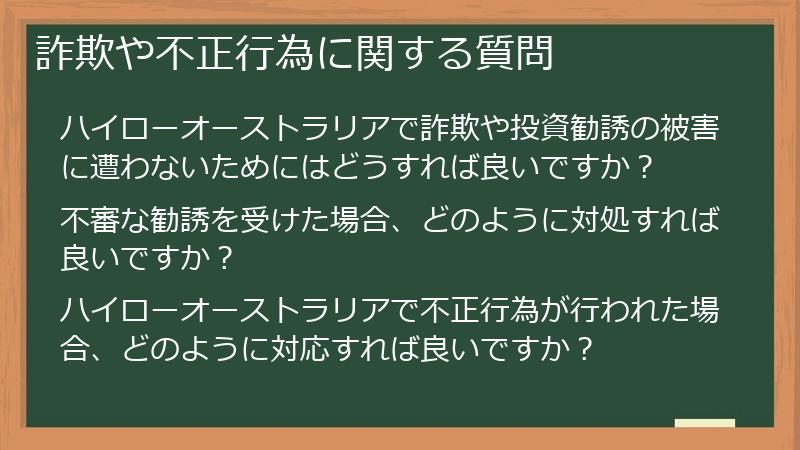 詐欺や不正行為に関する質問

ハイローオーストラリアで詐欺や投資勧誘の被害に遭わないためにはどうすれば良いですか？

不審な勧誘を受けた場合、どのように対処すれば良いですか？

ハイローオーストラリアで不正行為が行われた場合、どのように対応すれば良いですか？